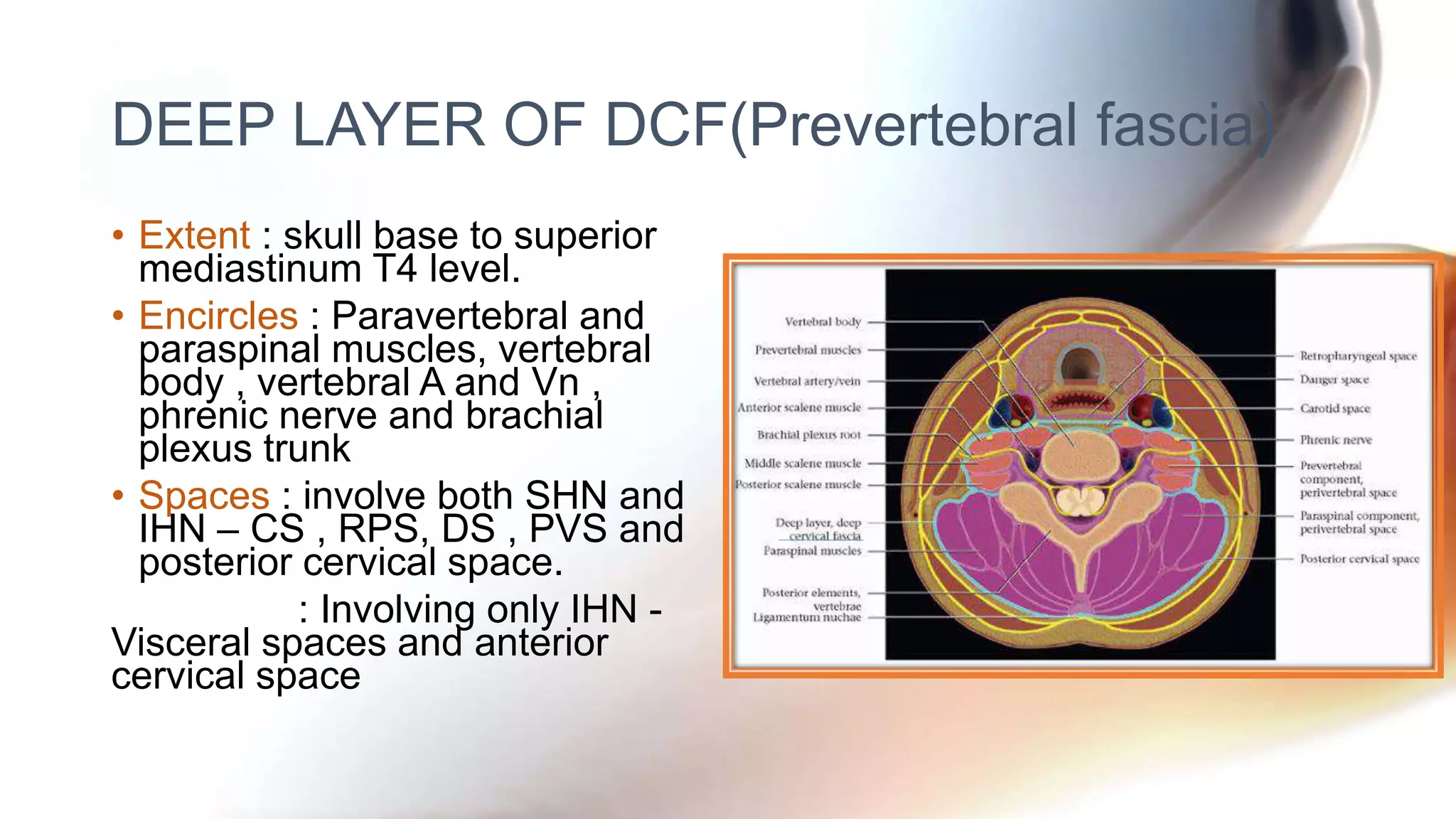 DEEP LAYER OF DCF(Prevertebral fascia)

• Extent : skull base to superior mediastinum T4 level.

• Encircles : Paravertebral and paraspinal muscles, vertebral body , vertebral A and Vn , phrenic nerve and brachial plexus trunk

• Spaces : involve both SHN and IHN – CS , RPS, DS , PVS and posterior cervical space.

: Involving only IHN - Visceral spaces and anterior cervical space

Vertebral body
Prevertebral muscles
Vertebral artery/vein
Anterior scalene muscle
Brachial plexus root
Middle scalene muscle
Posterior scalene muscle
Deep layer, deep cervical fascia
Paraspinal muscles
Posterior elements, vertebrae
Ligamentum nuchae

Retropharyngeal space
Danger space
Carotid space
Phrenic nerve
Prevertebral component, perivertebral space
Paraspinal component, perivertebral space
Posterior cervical space